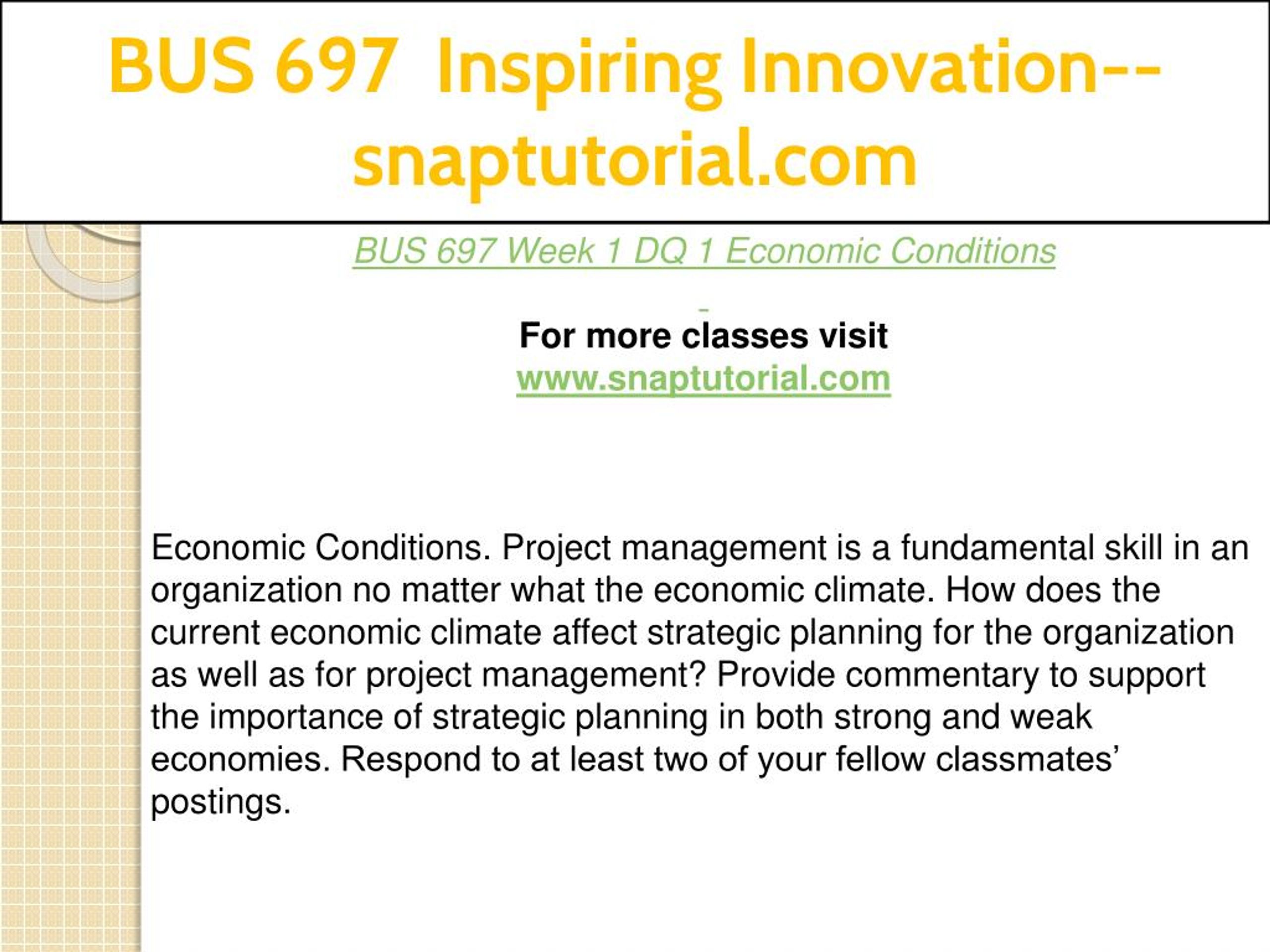 BUS 697 Inspiring Innovation--snaptutorial.com

BUS 697 Week 1 DQ 1 Economic Conditions

For more classes visit
www.snaptutorial.com

Economic Conditions. Project management is a fundamental skill in an organization no matter what the economic climate. How does the current economic climate affect strategic planning for the organization as well as for project management? Provide commentary to support the importance of strategic planning in both strong and weak economies. Respond to at least two of your fellow classmates' postings.